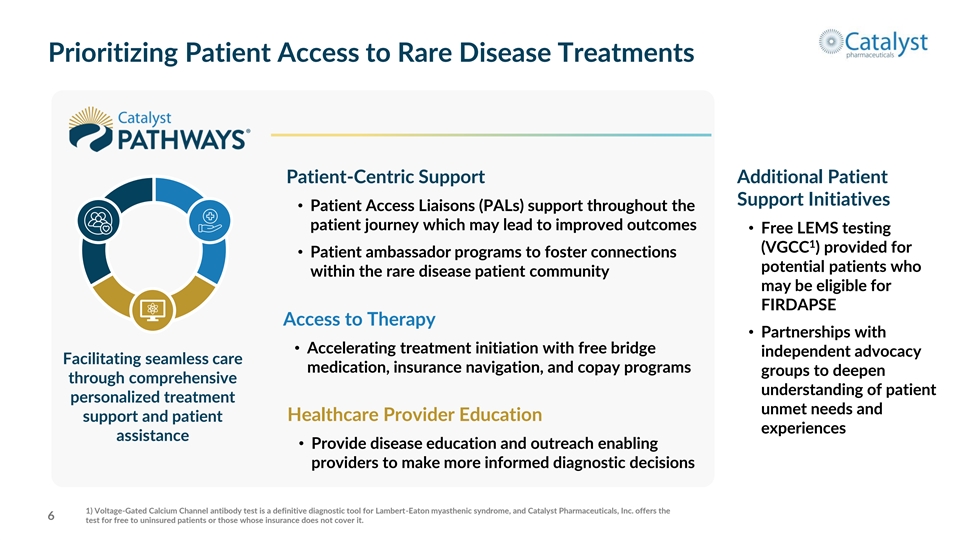 Prioritizing Patient Access to Rare Disease Treatments

Catalyst pharmaceuticals

Catalyst PATHWAYS®

Facilitating seamless care through comprehensive personalized treatment support and patient assistance

Patient-Centric Support

• Patient Access Liaisons (PALs) support throughout the patient journey which may lead to improved outcomes

• Patient ambassador programs to foster connections within the rare disease patient community

Access to Therapy

• Accelerating treatment initiation with free bridge medication, insurance navigation, and copay programs

Healthcare Provider Education

• Provide disease education and outreach enabling providers to make more informed diagnostic decisions

Additional Patient Support Initiatives

• Free LEMS testing (VGCC$^1$) provided for potential patients who may be eligible for FIRDAPSE

• Partnerships with independent advocacy groups to deepen understanding of patient unmet needs and experiences

6

1) Voltage-Gated Calcium Channel antibody test is a definitive diagnostic tool for Lambert-Eaton myasthenic syndrome, and Catalyst Pharmaceuticals, Inc. offers the test for free to uninsured patients or those whose insurance does not cover it.